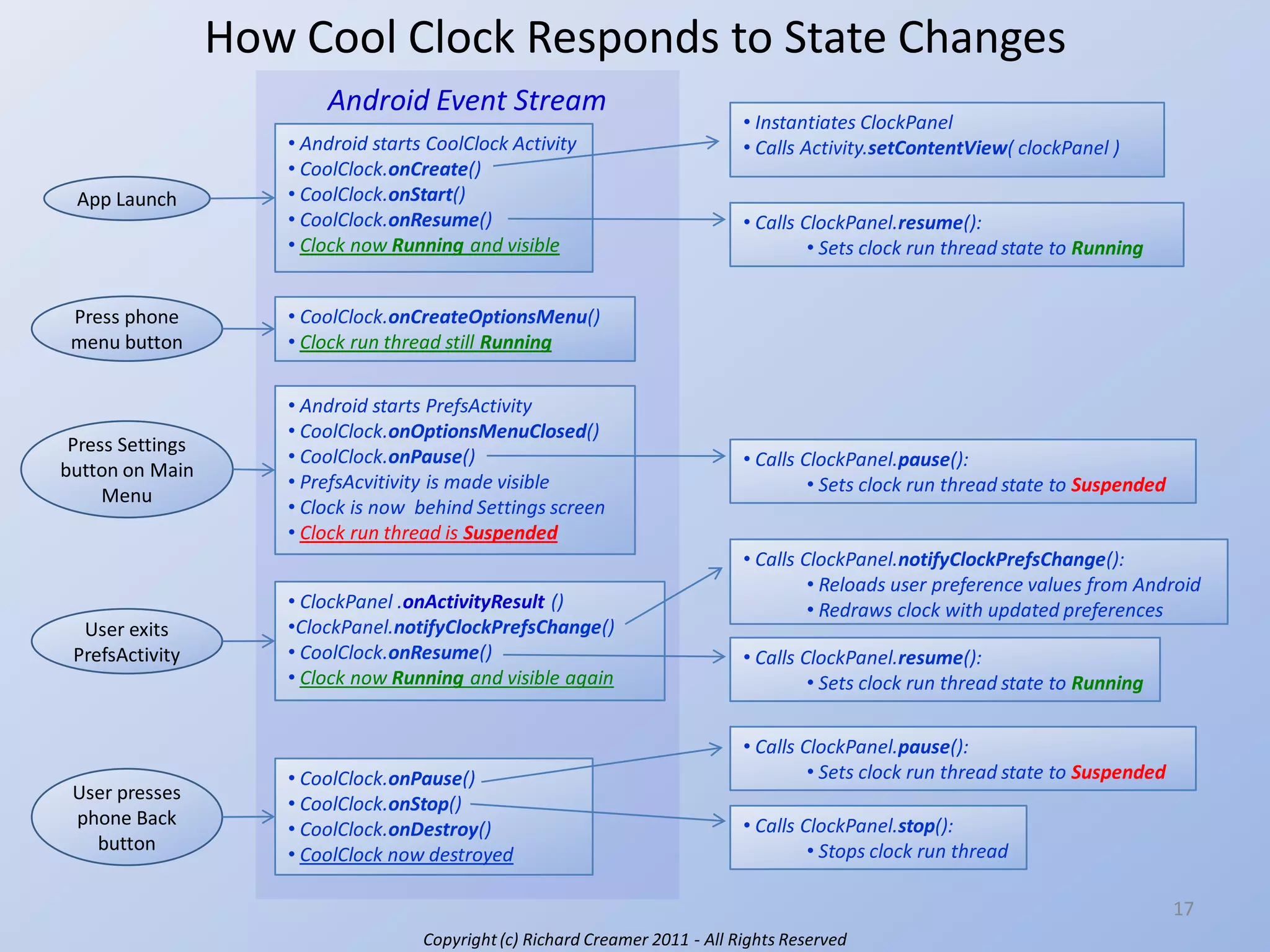 How Cool Clock Responds to State Changes

Android Event Stream

App Launch

• Android starts CoolClock Activity
• CoolClock.onCreate()
• CoolClock.onStart()
• CoolClock.onResume()
• Clock now Running and visible

• Instantiates ClockPanel
• Calls Activity.setContentView( clockPanel )

• Calls ClockPanel.resume():
• Sets clock run thread state to Running

Press phone menu button

• CoolClock.onCreateOptionsMenu()
• Clock run thread still Running

Press Settings button on Main Menu

• Android starts PrefsActivity
• CoolClock.onOptionsMenuClosed()
• CoolClock.onPause()
• PrefsAcvitivity is made visible
• Clock is now behind Settings screen
• Clock run thread is Suspended

• Calls ClockPanel.pause():
• Sets clock run thread state to Suspended

User exits PrefsActivity

• ClockPanel .onActivityResult ()
•ClockPanel.notifyClockPrefsChange()
• CoolClock.onResume()
• Clock now Running and visible again

• Calls ClockPanel.notifyClockPrefsChange():
• Reloads user preference values from Android
• Redraws clock with updated preferences

• Calls ClockPanel.resume():
• Sets clock run thread state to Running

User presses phone Back button

• CoolClock.onPause()
• CoolClock.onStop()
• CoolClock.onDestroy()
• CoolClock now destroyed

• Calls ClockPanel.pause():
• Sets clock run thread state to Suspended

• Calls ClockPanel.stop():
• Stops clock run thread

17

Copyright (c) Richard Creamer 2011 - All Rights Reserved